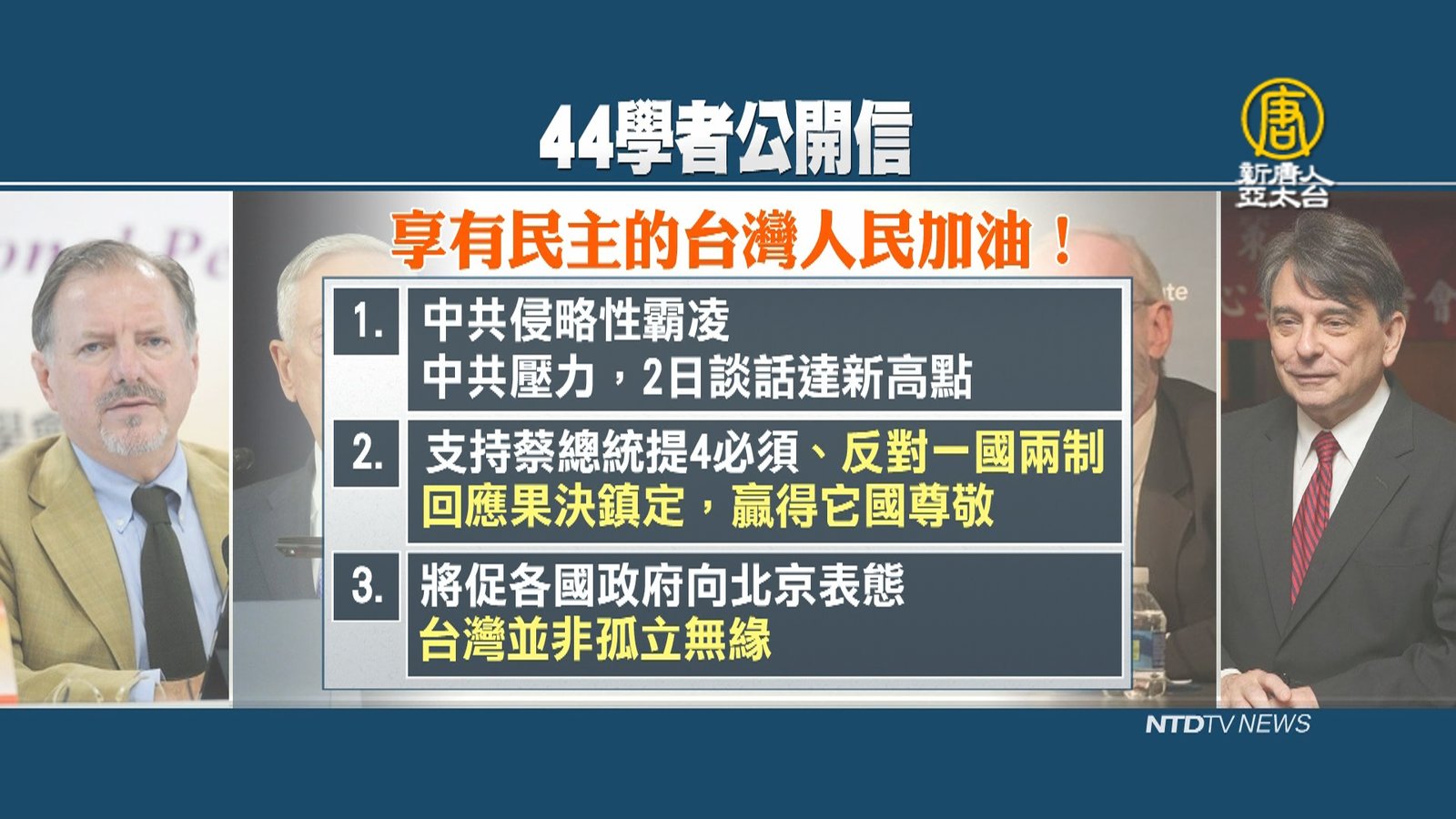 44學者公開信

唐
新唐人
亞太台

享有民主的台灣人民加油！

1. 中共侵略性霸凌
中共壓力，2日談話達新高點

2. 支持蔡總統提4必須、反對一國兩制
回應果決鎮定，贏得它國尊敬

3. 將促各國政府向北京表態
台灣並非孤立無緣

NTDTV NEWS